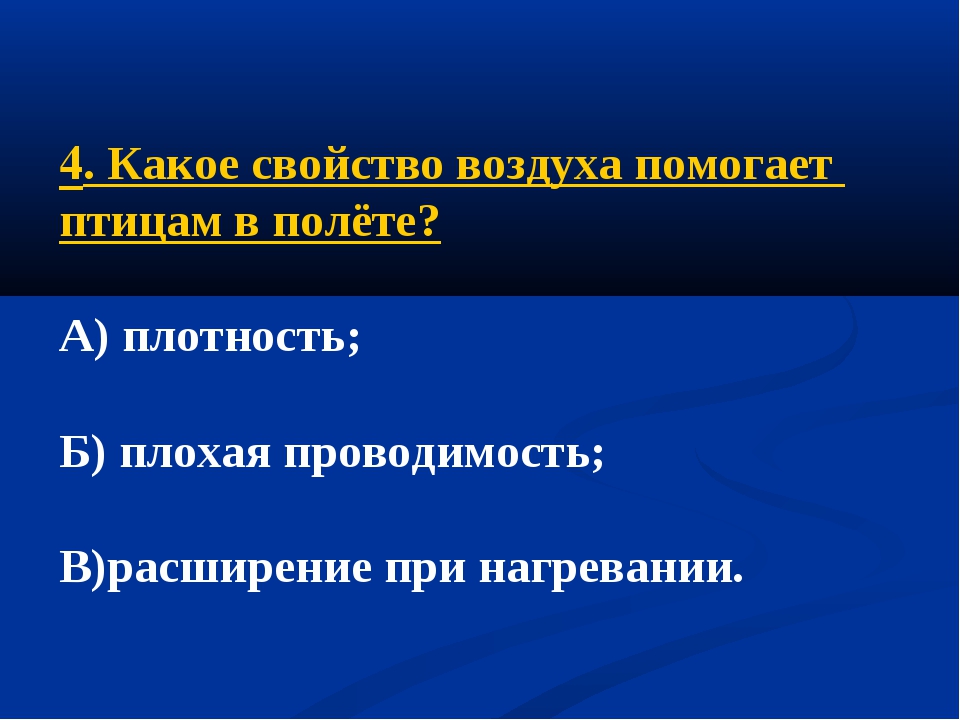 4. Какое свойство воздуха помогает птицам в полёте?

А) плотность;

Б) плохая проводимость;

В)расширение при нагревании.